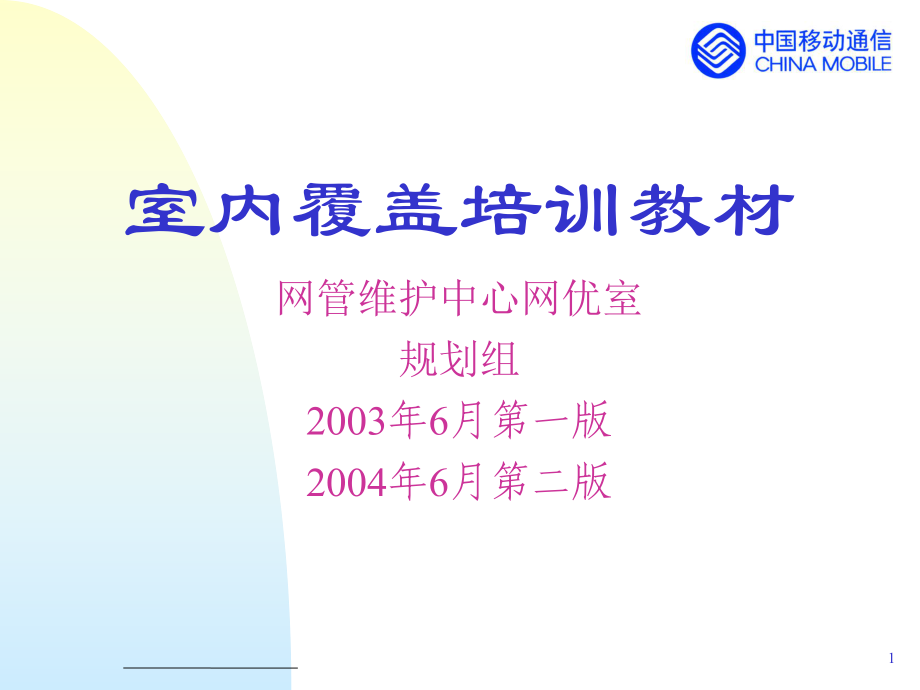 中国移动通信
CHINA MOBILE

室内覆盖培训教材

网管维护中心网优室
规划组
2003年6月第一版
2004年6月第二版

1